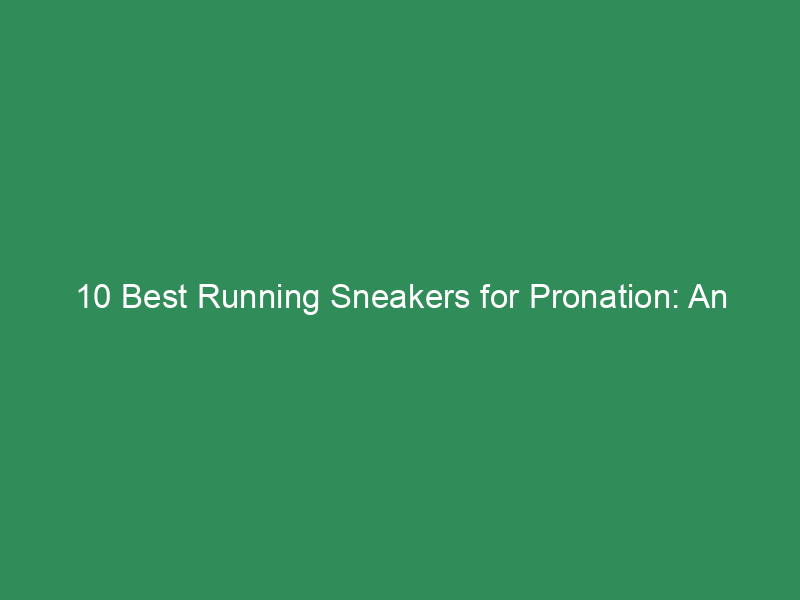 10 Best Running Sneakers for Pronation: An